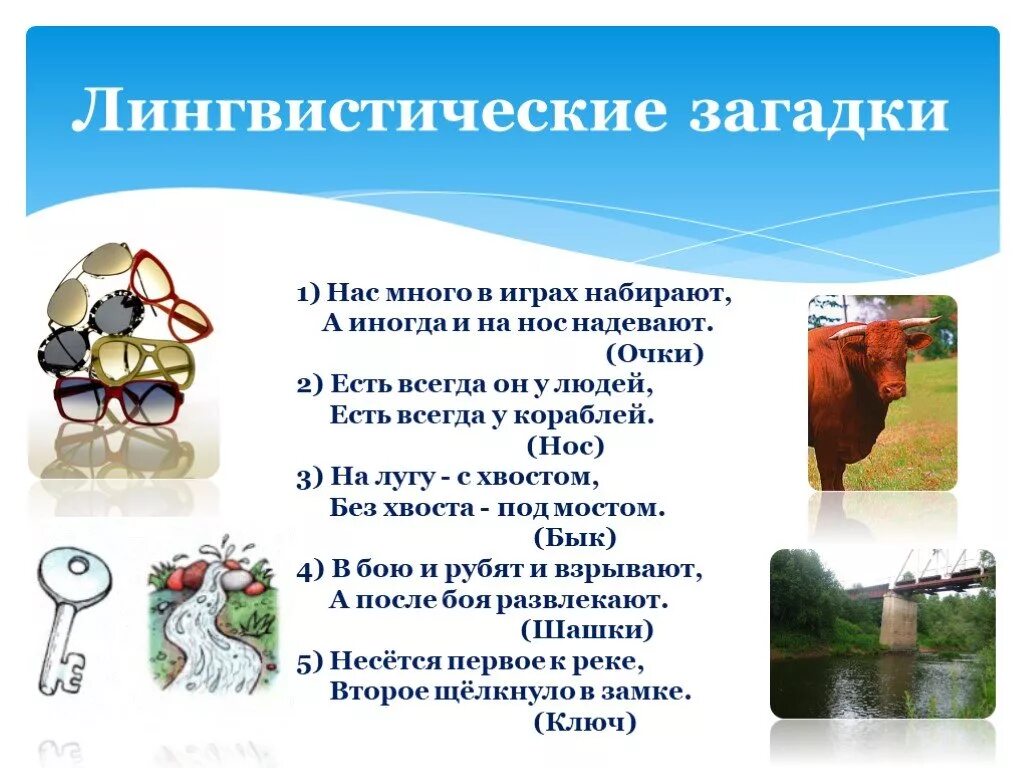 Лингвистические загадки

1) Нас много в играх набирают,
А иногда и на нос надевают.
(Очки)
2) Есть всегда он у людей,
Есть всегда у кораблей.
(Нос)
3) На лугу - с хвостом,
Без хвоста - под мостом.
(Бык)
4) В бою и рубят и взрывают,
А после боя развлекают.
(Шашки)
5) Несётся первое к реке,
Второе щёлкнуло в замке.
(Ключ)